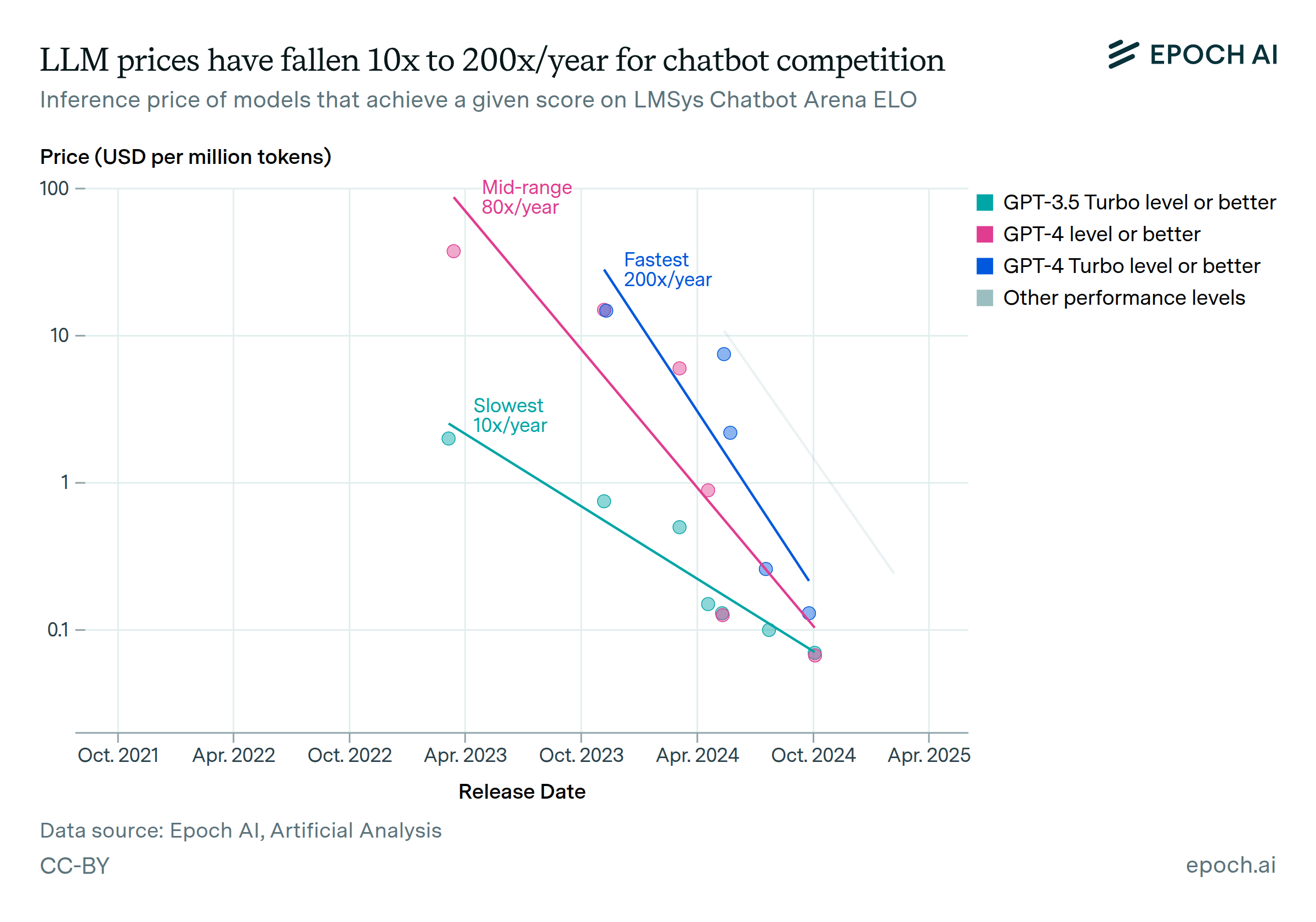 LLM prices have fallen 10x to 200x/year for chatbot competition

EPOCH AI

Inference price of models that achieve a given score on LMSys Chatbot Arena ELO

Price (USD per million tokens)

100
10
1
0.1

Mid-range
80x/year

Fastest
200x/year

Slowest
10x/year

GPT-3.5 Turbo level or better
GPT-4 level or better
GPT-4 Turbo level or better
Other performance levels

Oct. 2021
Apr. 2022
Oct. 2022
Apr. 2023
Oct. 2023
Apr. 2024
Oct. 2024
Apr. 2025

Release Date

Data source: Epoch AI, Artificial Analysis

CC-BY

epoch.ai